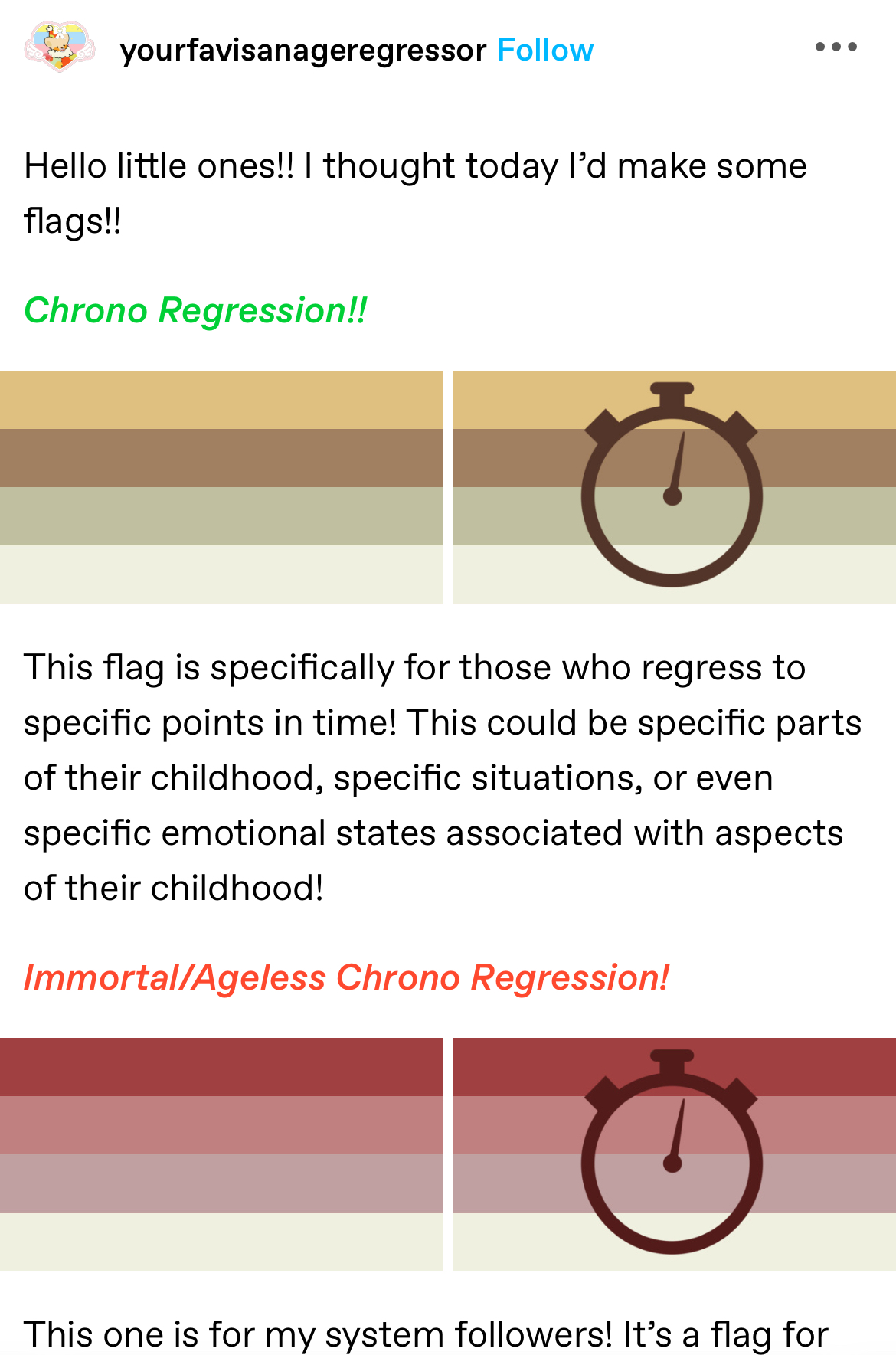 yourfavisanageregressor Follow

Hello little ones!! I thought today I'd make some flags!!

Chrono Regression!!

This flag is specifically for those who regress to specific points in time! This could be specific parts of their childhood, specific situations, or even specific emotional states associated with aspects of their childhood!

Immortal/Ageless Chrono Regression!

This one is for my system followers! It's a flag for